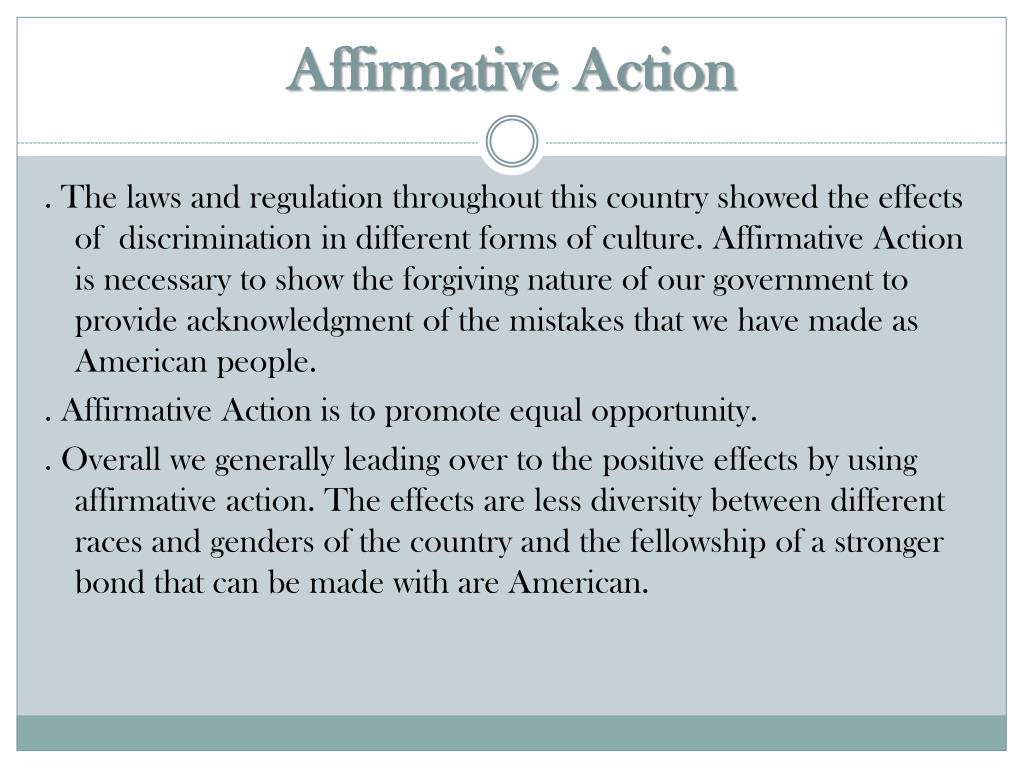 Affirmative Action

. The laws and regulation throughout this country showed the effects of discrimination in different forms of culture. Affirmative Action is necessary to show the forgiving nature of our government to provide acknowledgment of the mistakes that we have made as American people.

. Affirmative Action is to promote equal opportunity.

. Overall we generally leading over to the positive effects by using affirmative action. The effects are less diversity between different races and genders of the country and the fellowship of a stronger bond that can be made with are American.